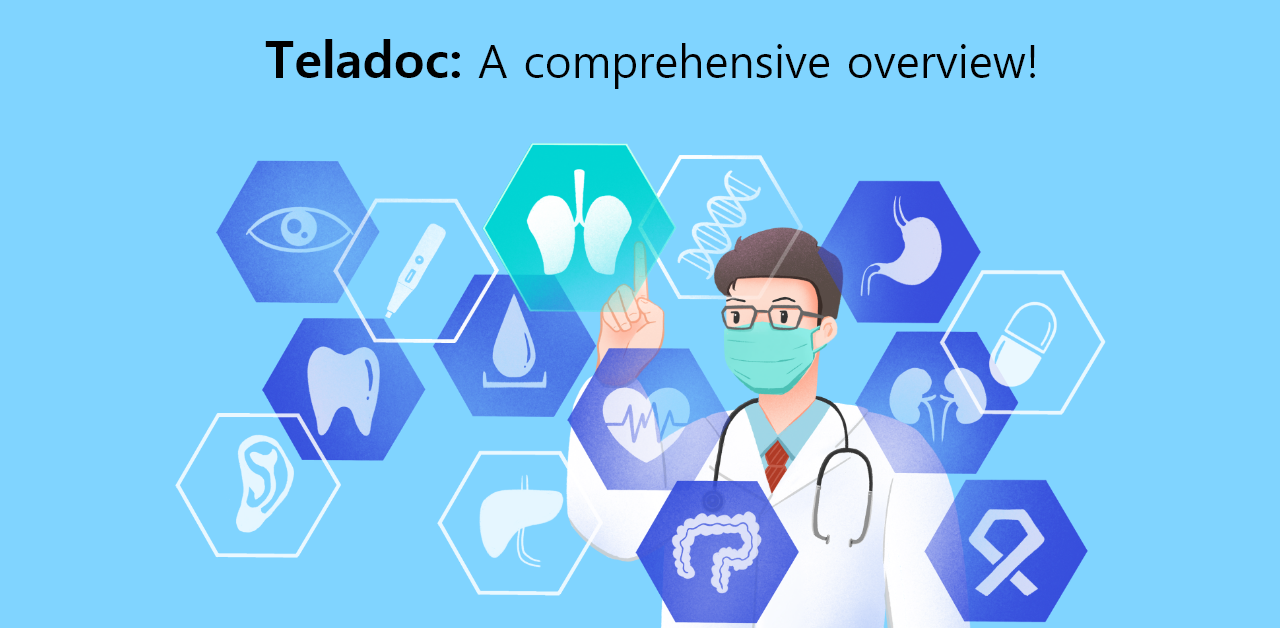 Teladoc: A comprehensive overview!